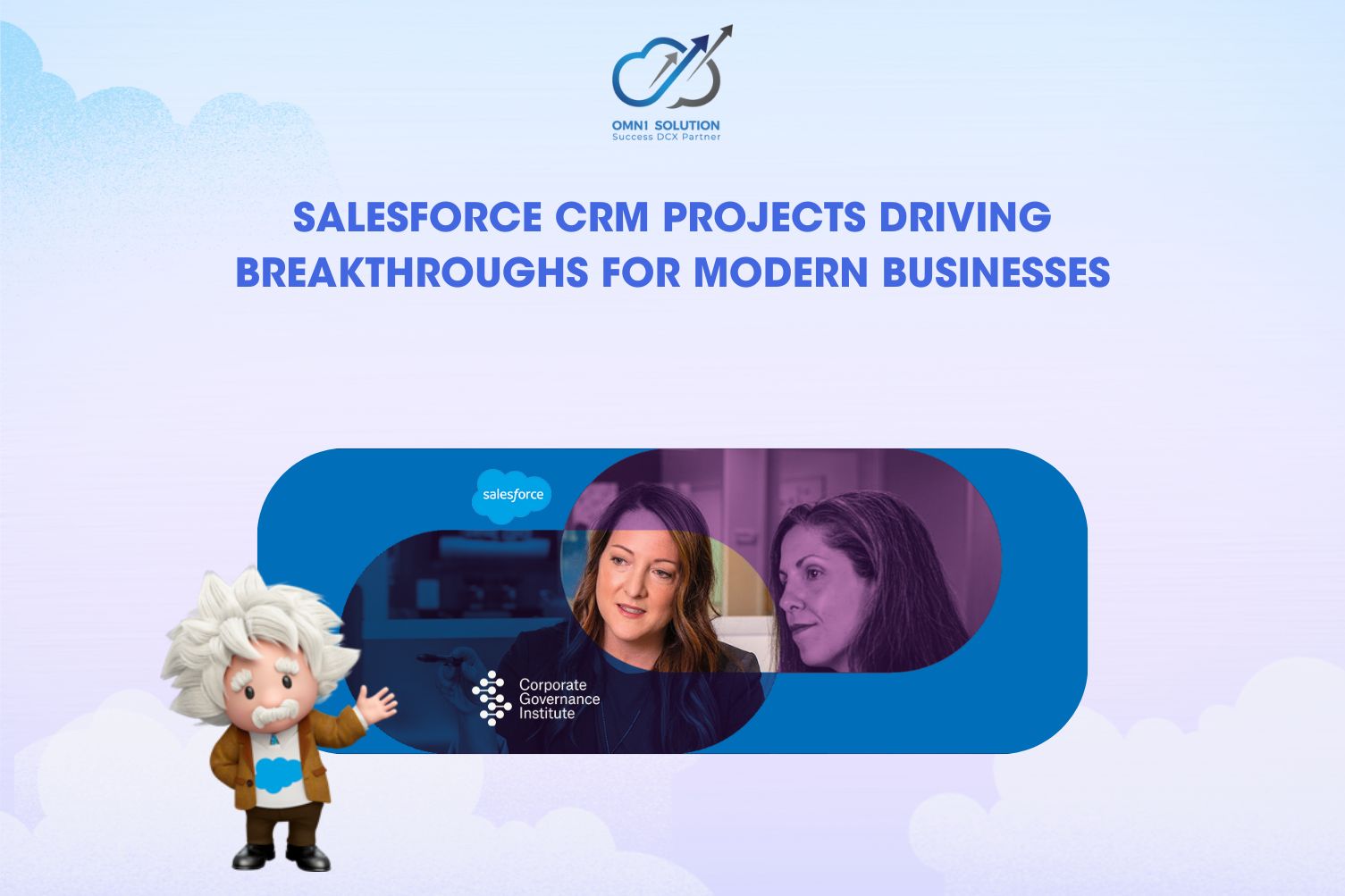 OMN1 SOLUTION
Success DCX Partner

SALESFORCE CRM PROJECTS DRIVING BREAKTHROUGHS FOR MODERN BUSINESSES

salesforce

Corporate Governance Institute